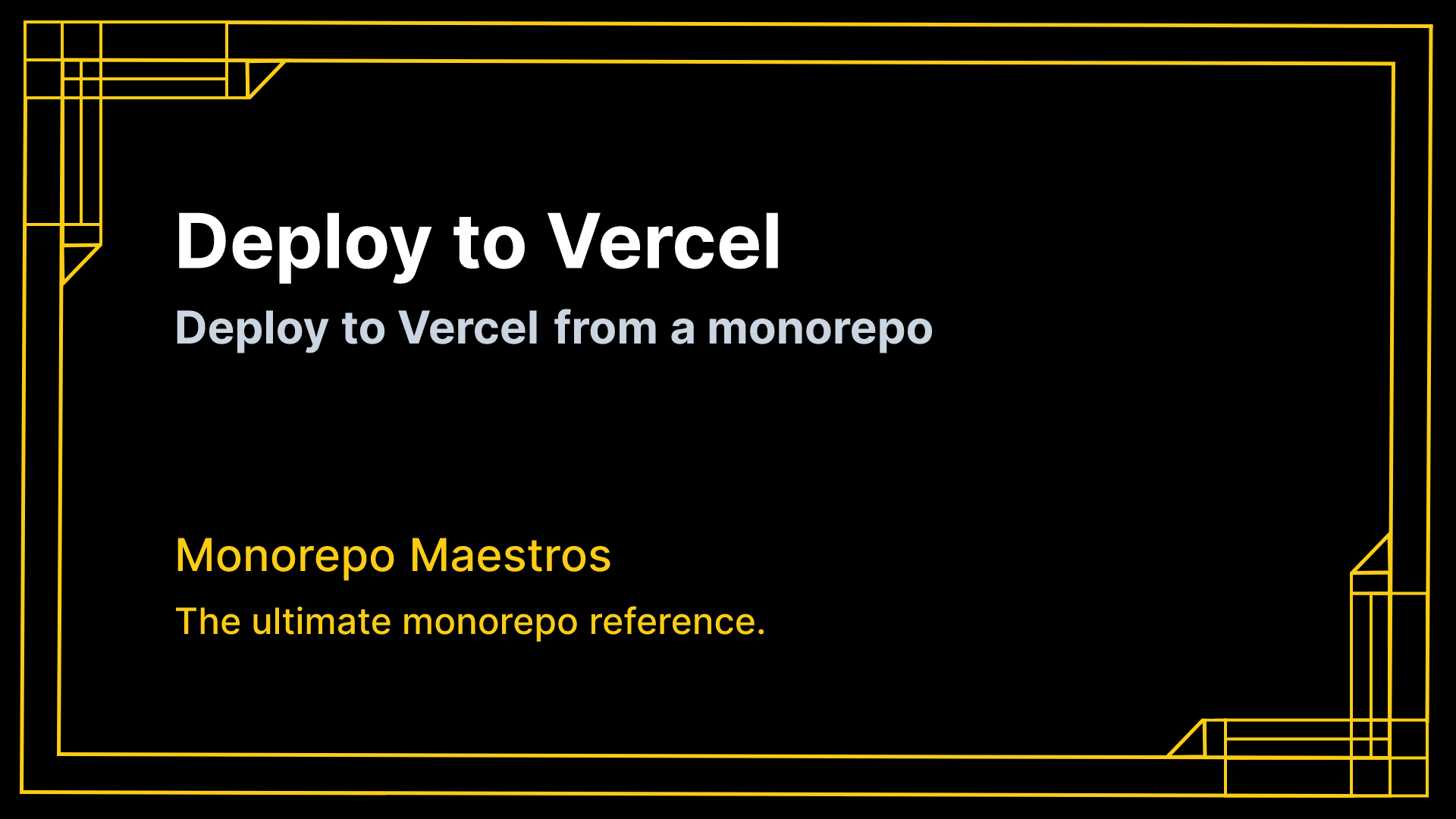 Deploy to Vercel

Deploy to Vercel from a monorepo

Monorepo Maestros

The ultimate monorepo reference.